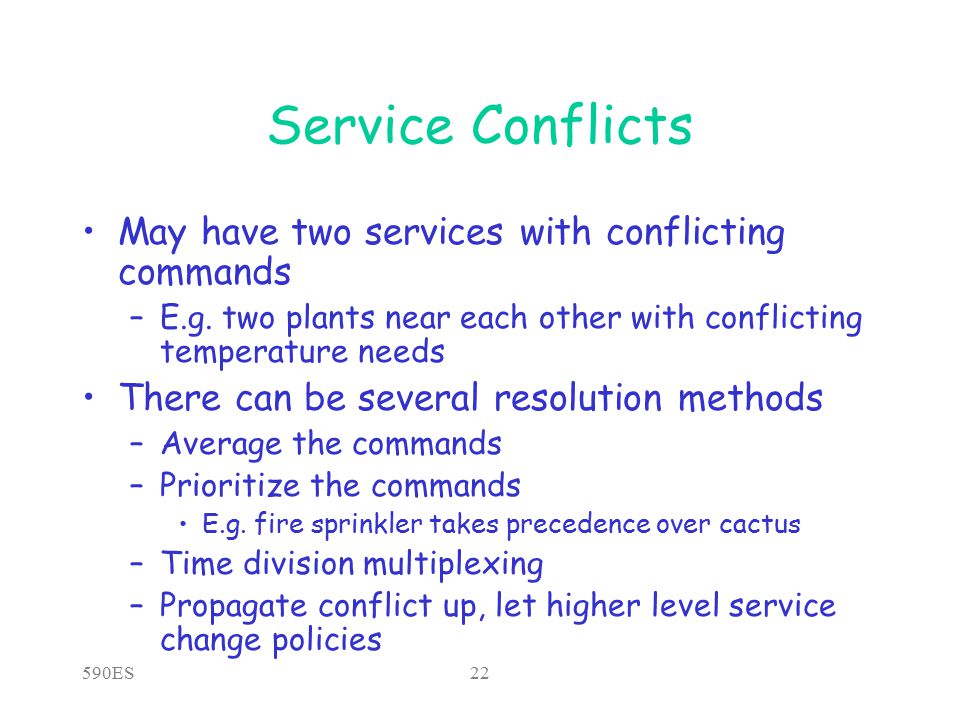 Service Conflicts

• May have two services with conflicting commands
  – E.g. two plants near each other with conflicting temperature needs
• There can be several resolution methods
  – Average the commands
  – Prioritize the commands
    • E.g. fire sprinkler takes precedence over cactus
  – Time division multiplexing
  – Propagate conflict up, let higher level service change policies

590ES 22